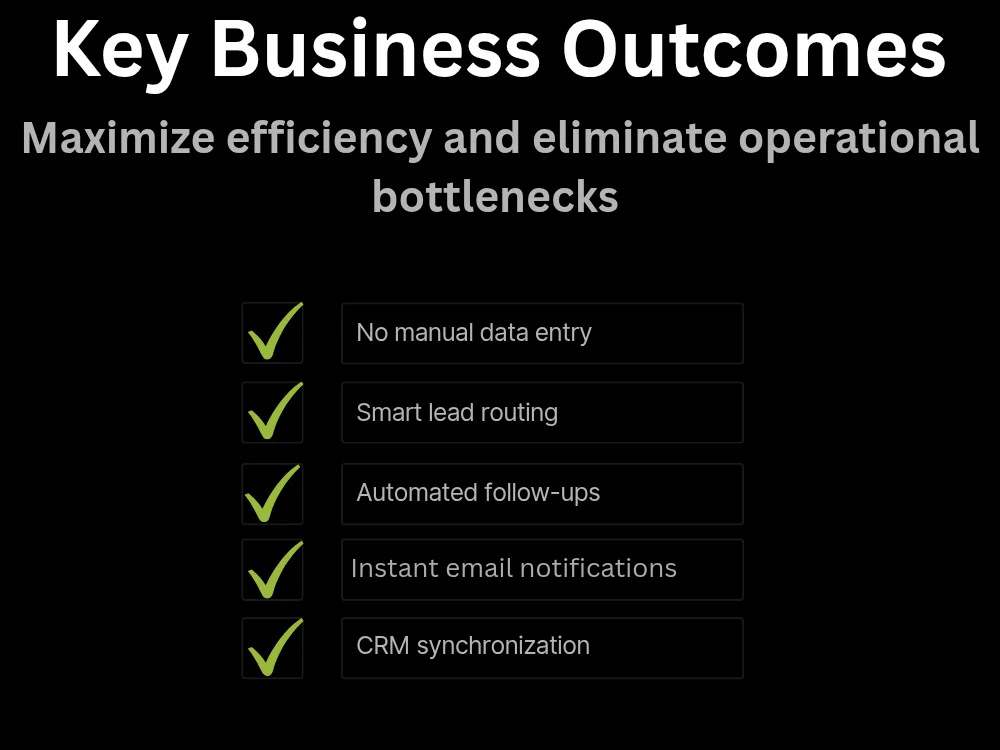 Key Business Outcomes

Maximize efficiency and eliminate operational bottlenecks

No manual data entry

Smart lead routing

Automated follow-ups

Instant email notifications

CRM synchronization